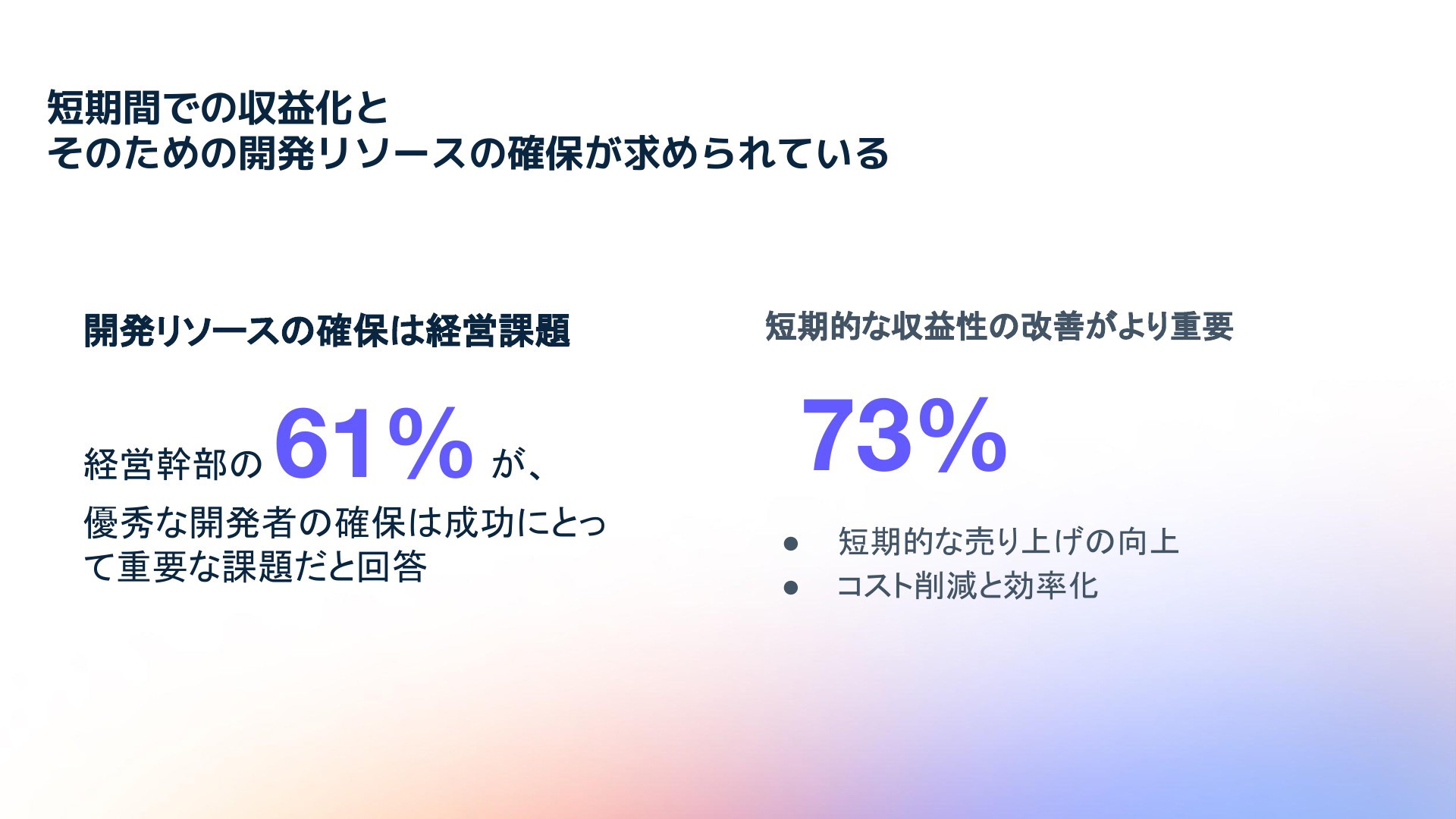 短期間での収益化と
そのための開発リソースの確保が求められている

開発リソースの確保は経営課題

経営幹部の 61% が、
優秀な開発者の確保は成功にとって重要な課題だと回答

短期的な収益性の改善がより重要

73%

● 短期的な売り上げの向上
● コスト削減と効率化